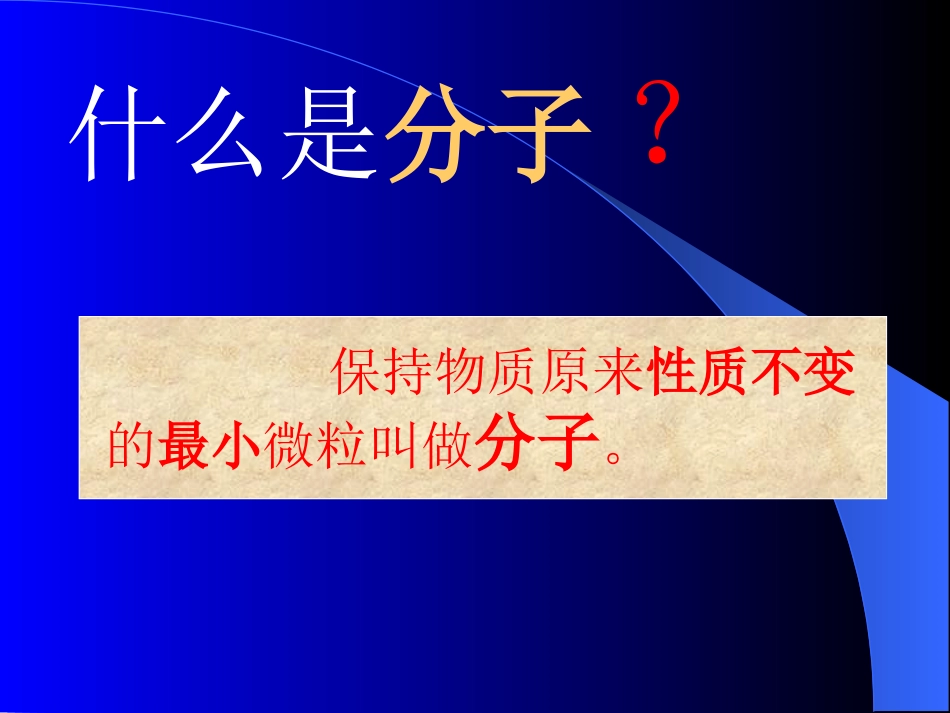 什么是分子？

保持物质原来性质不变的最小微粒叫做分子。